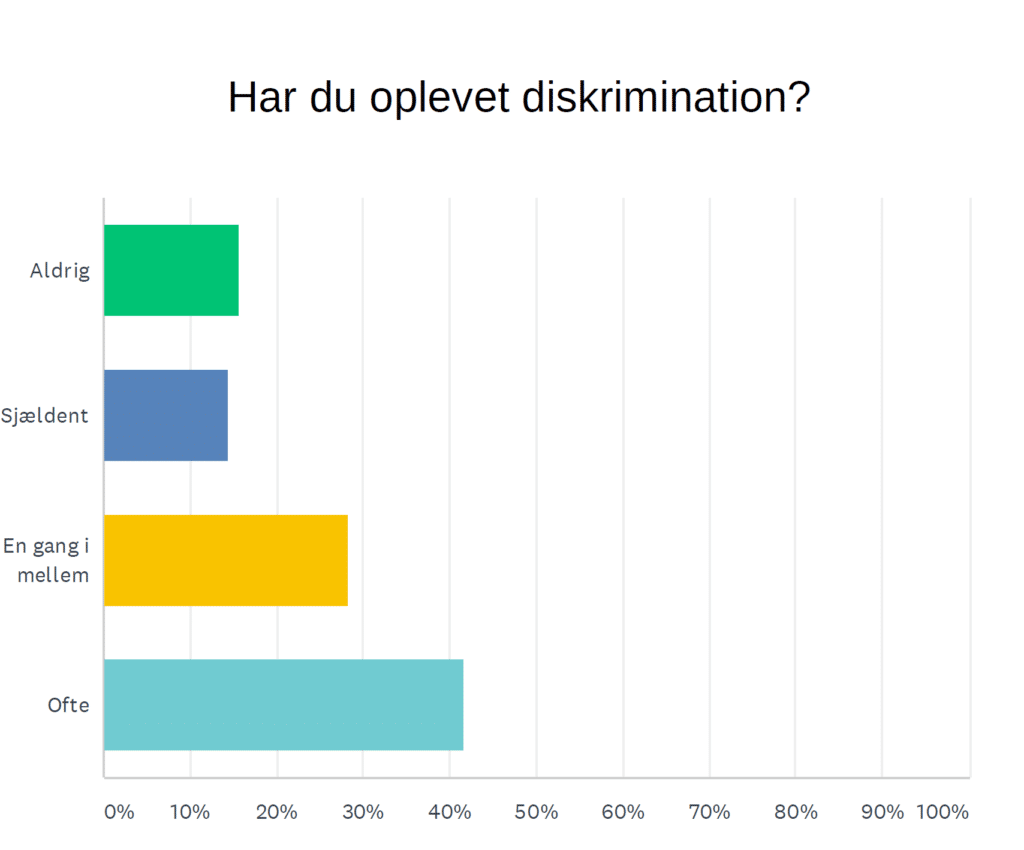 Har du oplevet diskrimination?

Aldrig

Sjældent

En gang i mellem

Ofte

0% 10% 20% 30% 40% 50% 60% 70% 80% 90% 100%